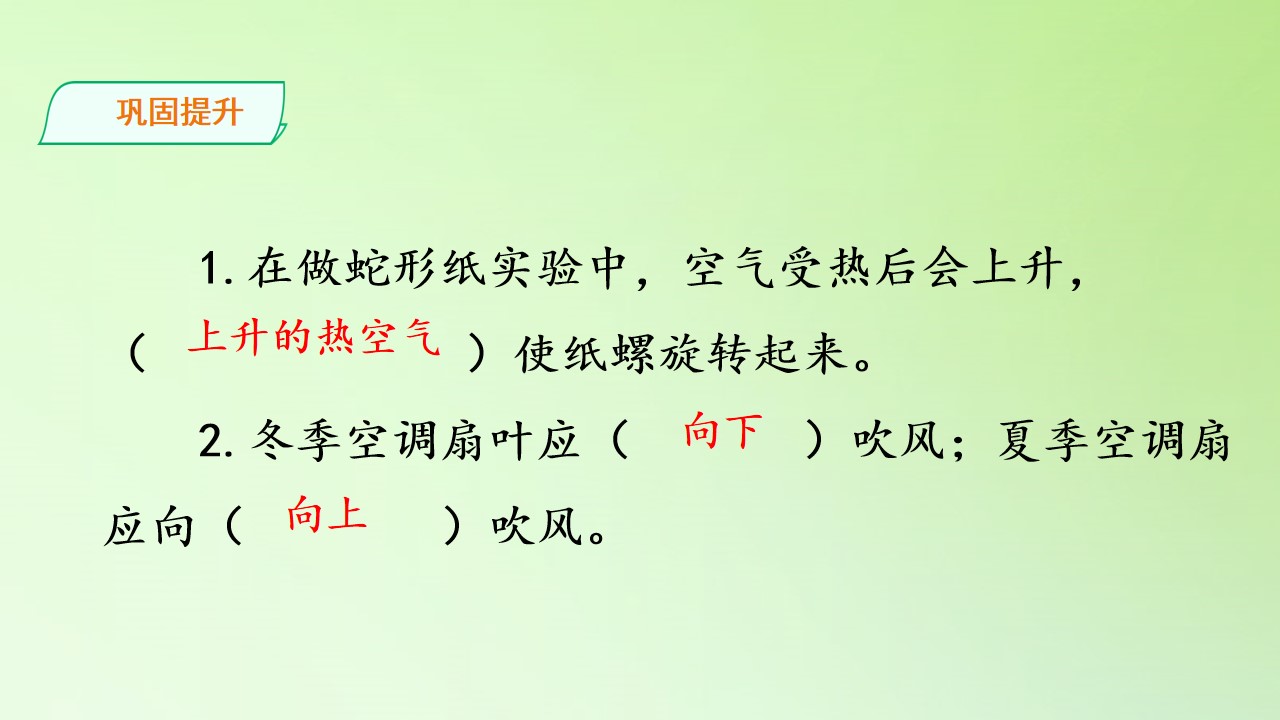 巩固提升

1.在做蛇形纸实验中，空气受热后会上升，（上升的热空气）使纸螺旋转起来。

2.冬季空调扇叶应（向下）吹风；夏季空调扇应向（向上）吹风。